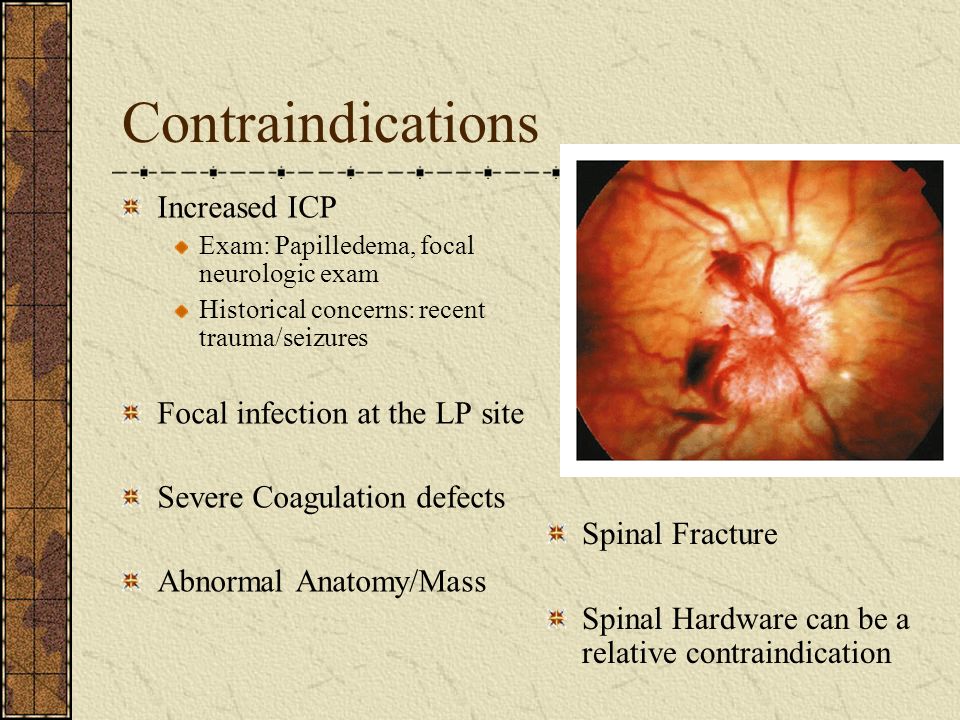 Contraindications

Increased ICP

Exam: Papilledema, focal neurologic exam

Historical concerns: recent trauma/seizures

Focal infection at the LP site

Severe Coagulation defects

Abnormal Anatomy/Mass

Spinal Fracture

Spinal Hardware can be a relative contraindication